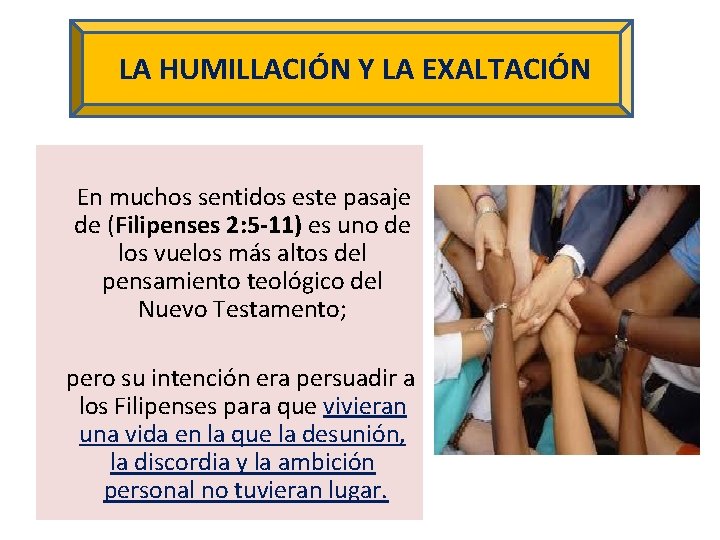 LA HUMILLACIÓN Y LA EXALTACIÓN

En muchos sentidos este pasaje de (Filipenses 2:5-11) es uno de los vuelos más altos del pensamiento teológico del Nuevo Testamento;

pero su intención era persuadir a los Filipenses para que vivieran una vida en la que la desunión, la discordia y la ambición personal no tuvieran lugar.